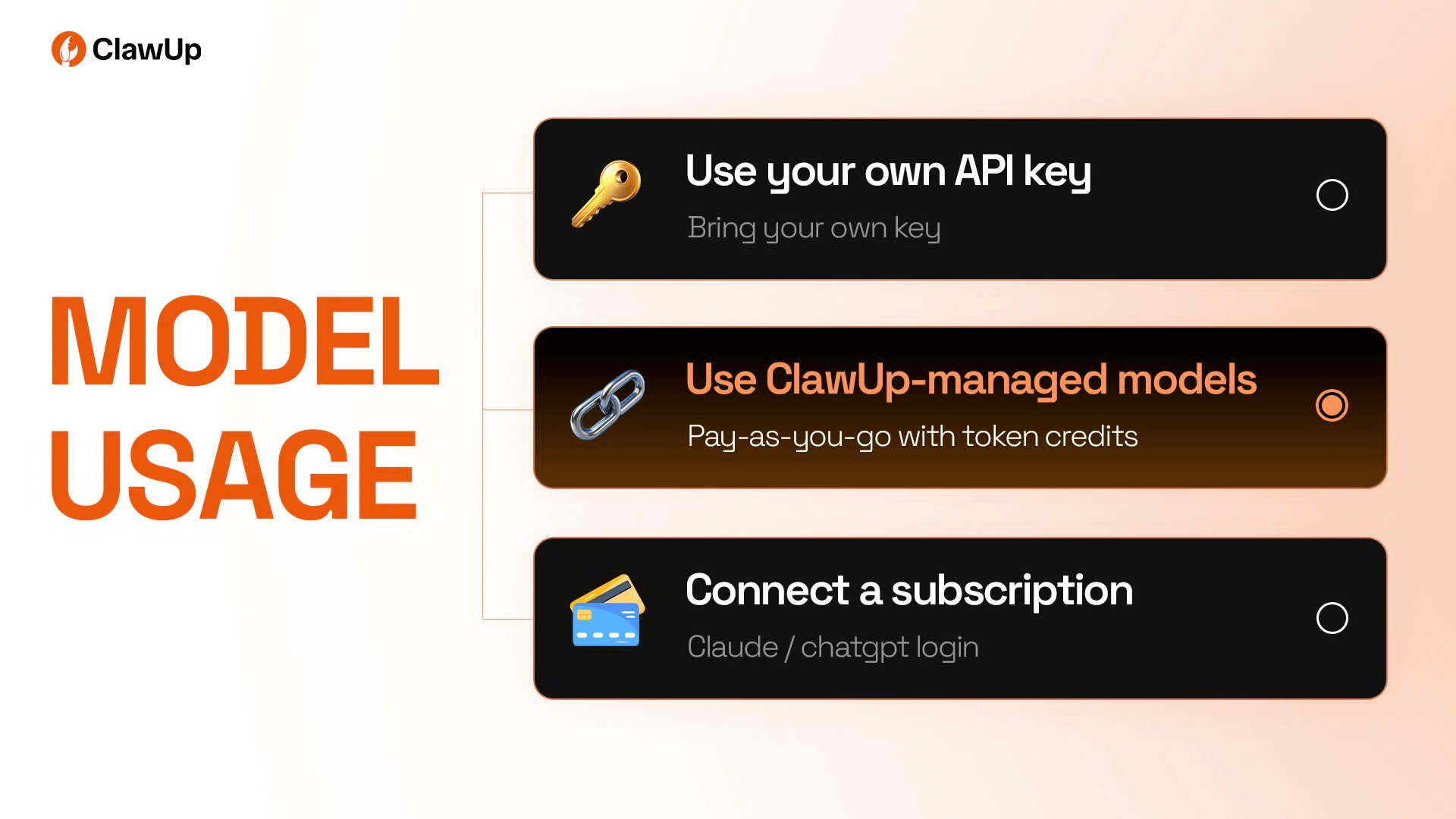 ClawUp

MODEL USAGE

Use your own API key

Bring your own key

Use ClawUp-managed models

Pay-as-you-go with token credits

Connect a subscription

Claude / chatgpt login